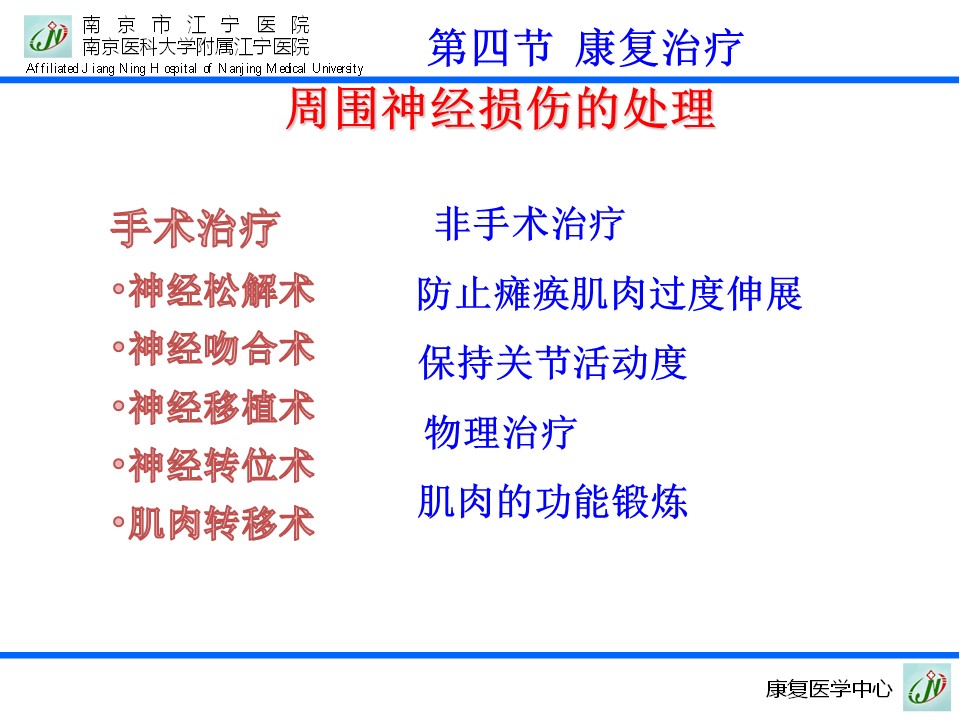 南京市江宁医院
南京医科大学附属江宁医院
Affiliated Jiang Ning Hospital of Nanjing Medical University

第四节 康复治疗

周围神经损伤的处理

手术治疗
•神经松解术
•神经吻合术
•神经移植术
•神经转位术
•肌肉转移术

非手术治疗
防止瘫痪肌肉过度伸展
保持关节活动度
物理治疗
肌肉的功能锻炼

康复医学中心